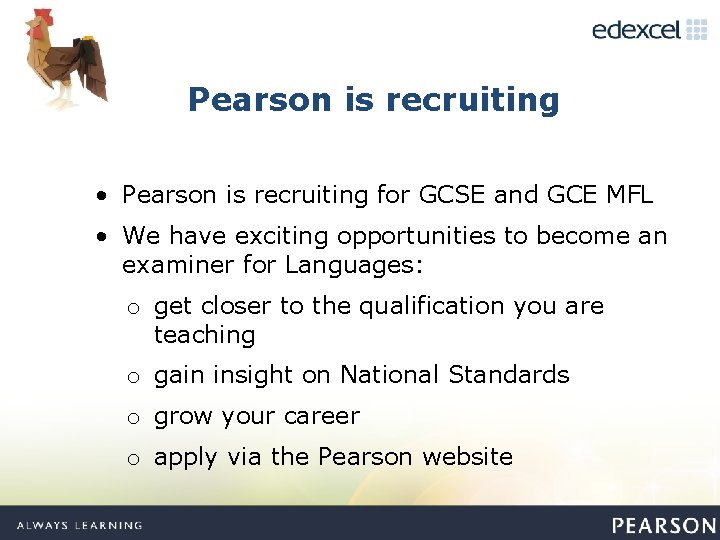 edexcel

Pearson is recruiting

• Pearson is recruiting for GCSE and GCE MFL
• We have exciting opportunities to become an examiner for Languages:
  o get closer to the qualification you are teaching
  o gain insight on National Standards
  o grow your career
  o apply via the Pearson website

ALWAYS LEARNING

PEARSON